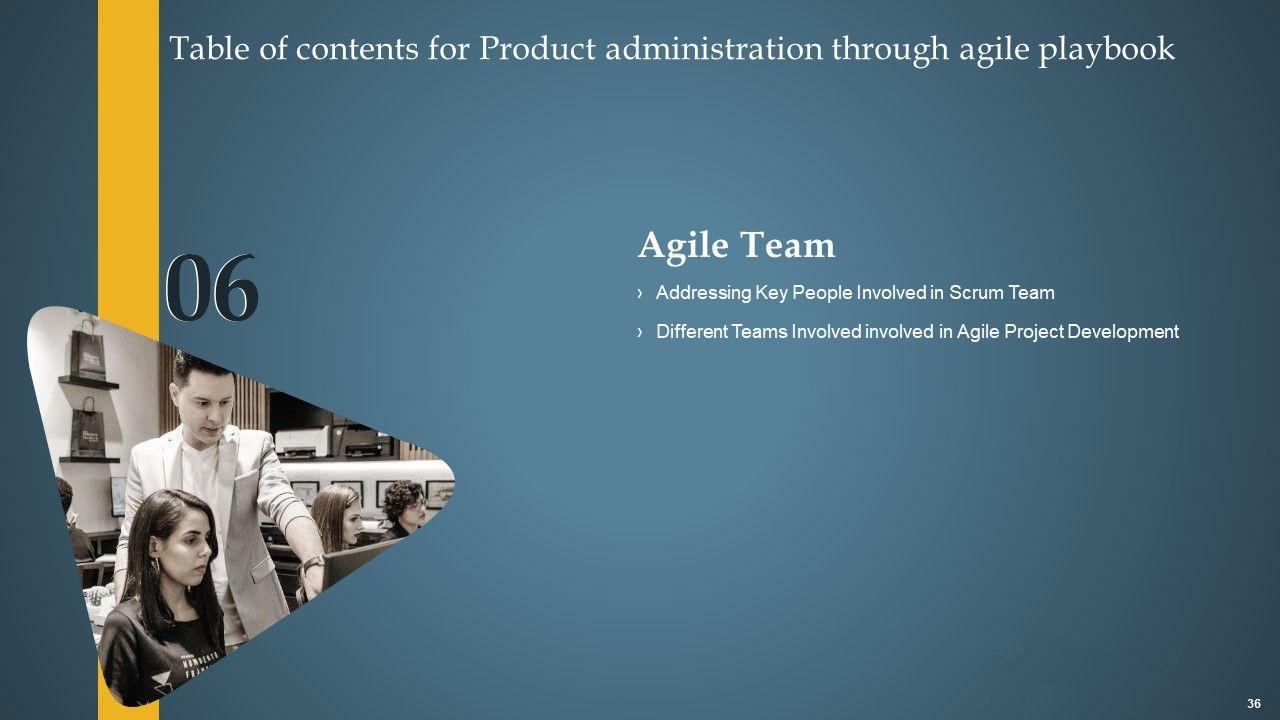 Table of contents for Product administration through agile playbook

06

Agile Team

› Addressing Key People Involved in Scrum Team

› Different Teams Involved involved in Agile Project Development

36